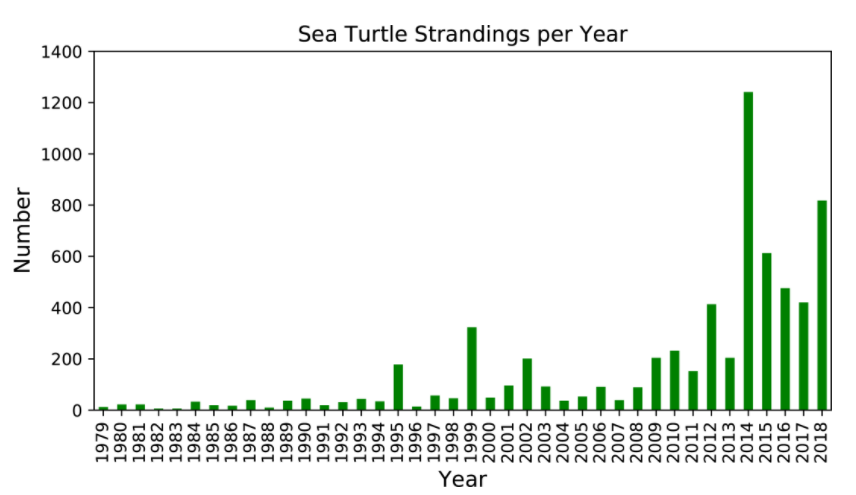 Sea Turtle Strandings per Year

Number

1400
1200
1000
800
600
400
200
0

1979 1980 1981 1982 1983 1984 1985 1986 1987 1988 1989 1990 1991 1992 1993 1994 1995 1996 1997 1998 1999 2000 2001 2002 2003 2004 2005 2006 2007 2008 2009 2010 2011 2012 2013 2014 2015 2016 2017 2018

Year